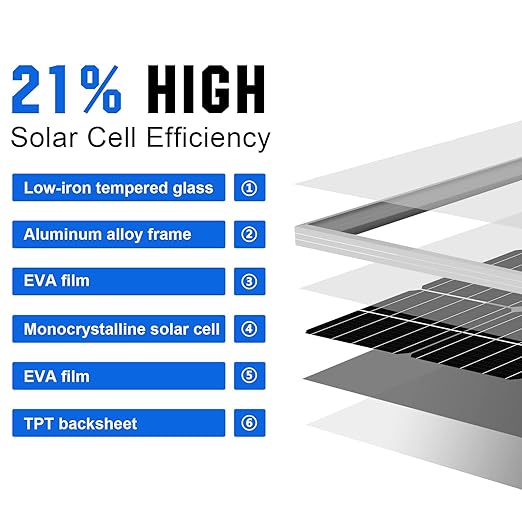 21% HIGH
Solar Cell Efficiency

Low-iron tempered glass ①

Aluminum alloy frame ②

EVA film ③

Monocrystalline solar cell ④

EVA film ⑤

TPT backsheet ⑥